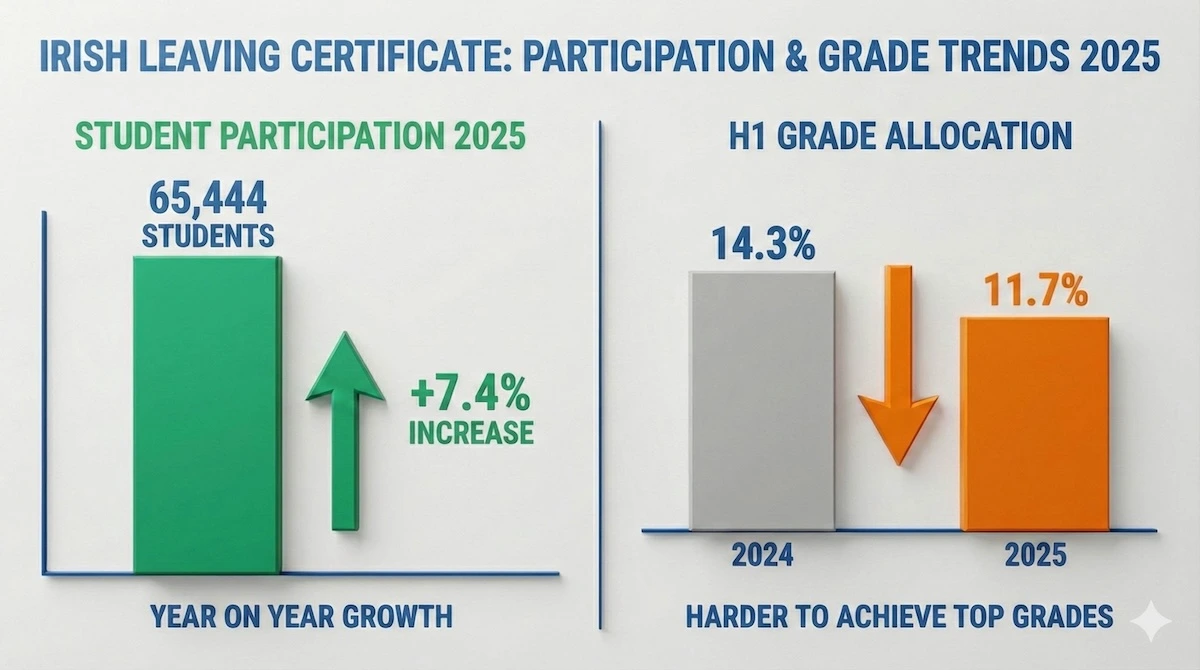 IRISH LEAVING CERTIFICATE: PARTICIPATION & GRADE TRENDS 2025

STUDENT PARTICIPATION 2025

65,444
STUDENTS

+7.4%
INCREASE

YEAR ON YEAR GROWTH

H1 GRADE ALLOCATION

14.3%

11.7%

2024

2025

HARDER TO ACHIEVE TOP GRADES